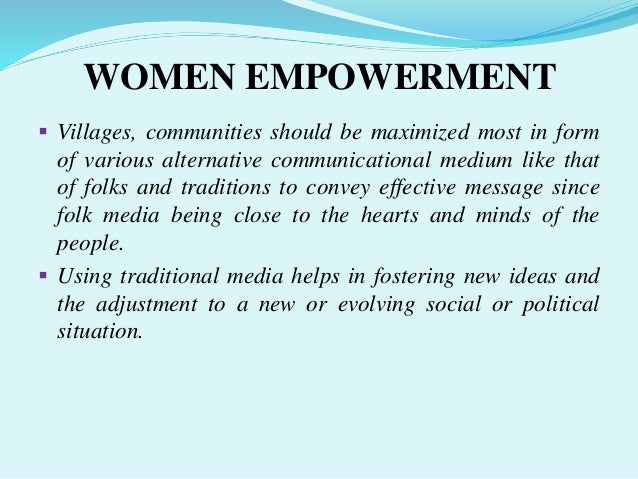 WOMEN EMPOWERMENT

▪ Villages, communities should be maximized most in form of various alternative communicational medium like that of folks and traditions to convey effective message since folk media being close to the hearts and minds of the people.

▪ Using traditional media helps in fostering new ideas and the adjustment to a new or evolving social or political situation.